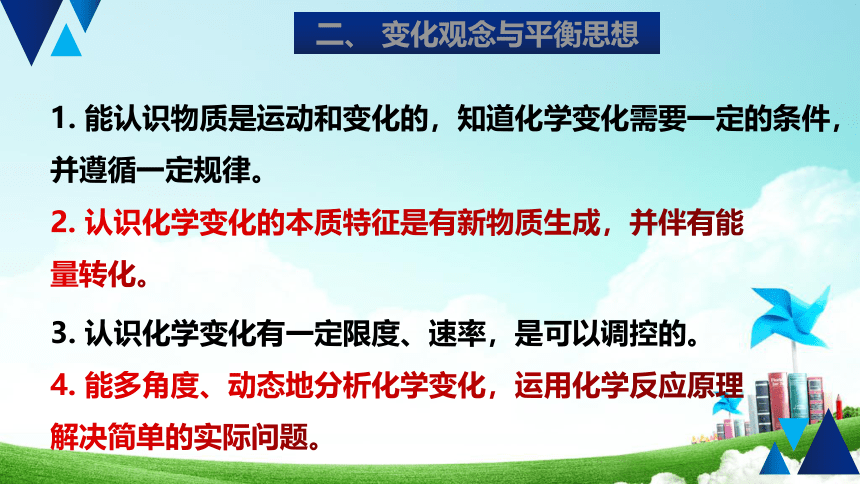 二、 变化观念与平衡思想

1. 能认识物质是运动和变化的，知道化学变化需要一定的条件，并遵循一定规律。

2. 认识化学变化的本质特征是有新物质生成，并伴有能量转化。

3. 认识化学变化有一定限度、速率，是可以调控的。

4. 能多角度、动态地分析化学变化，运用化学反应原理解决简单的实际问题。